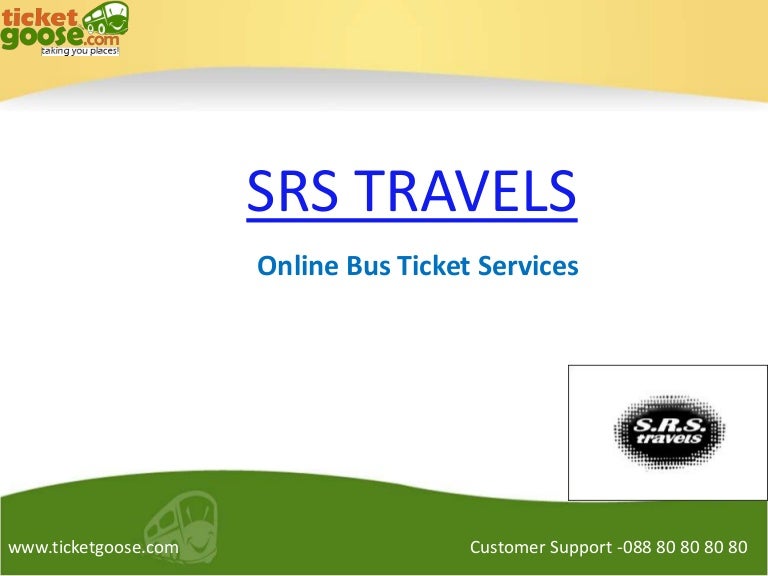 ticket goose.com
taking you places!

SRS TRAVELS

Online Bus Ticket Services

S.R.S. travels

www.ticketgoose.com

Customer Support -088 80 80 80 80